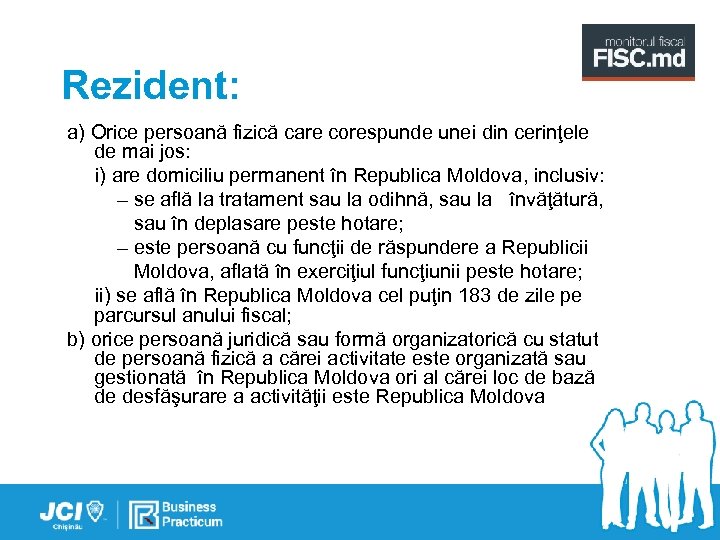 monitorul fiscal
FISC.md

Rezident:

a) Orice persoană fizică care corespunde unei din cerinţele de mai jos:
i) are domiciliu permanent în Republica Moldova, inclusiv:
– se află la tratament sau la odihnă, sau la învăţătură, sau în deplasare peste hotare;
– este persoană cu funcţii de răspundere a Republicii Moldova, aflată în exerciţiul funcţiunii peste hotare;
ii) se află în Republica Moldova cel puţin 183 de zile pe parcursul anului fiscal;
b) orice persoană juridică sau formă organizatorică cu statut de persoană fizică a cărei activitate este organizată sau gestionată în Republica Moldova ori al cărei loc de bază de desfăşurare a activităţii este Republica Moldova

JCI Chişinău
Business Practicum